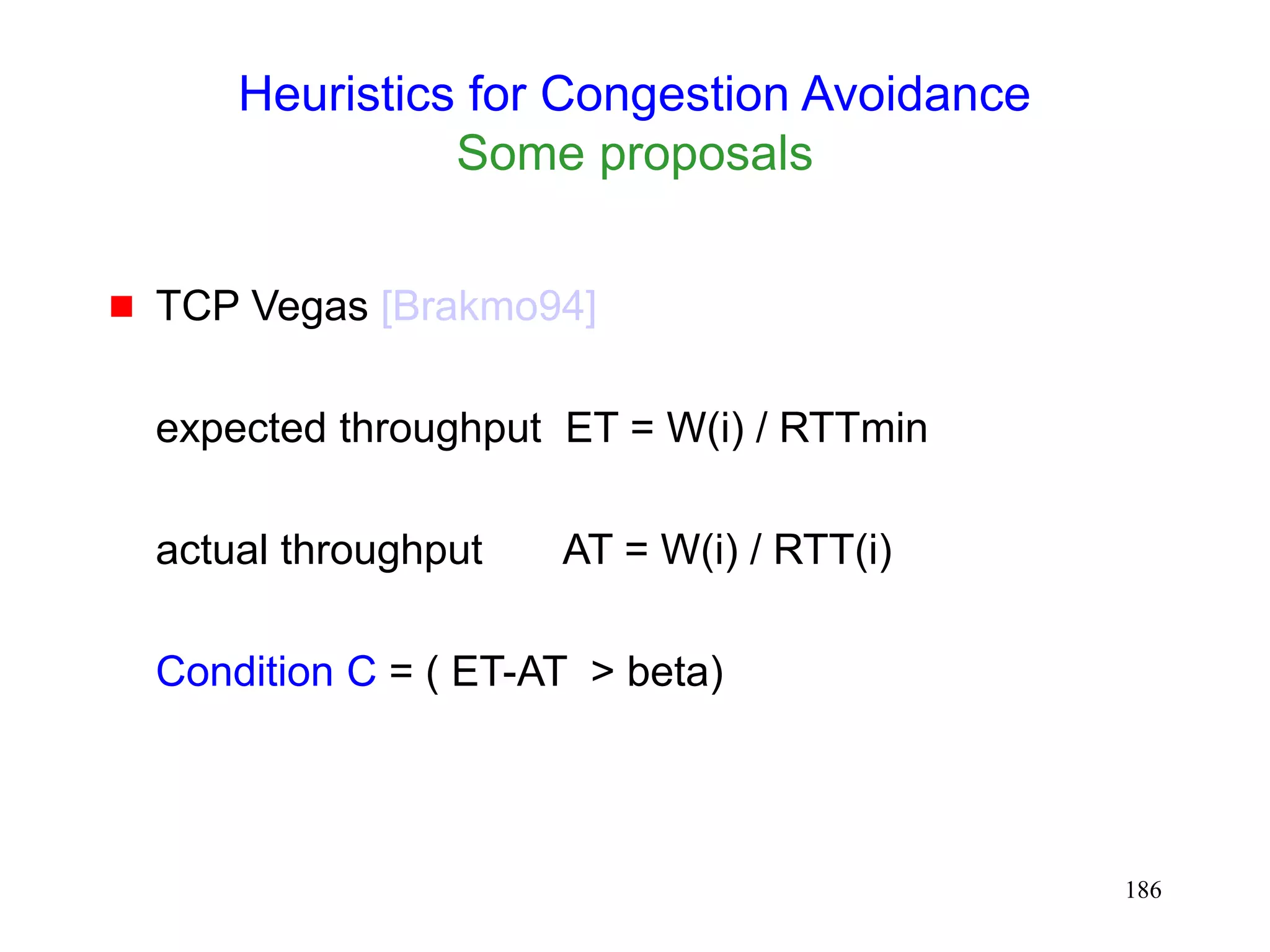 Heuristics for Congestion Avoidance
Some proposals

TCP Vegas [Brakmo94]

expected throughput ET = W(i) / RTTmin

actual throughput AT = W(i) / RTT(i)

Condition C = ( ET-AT > beta)

186